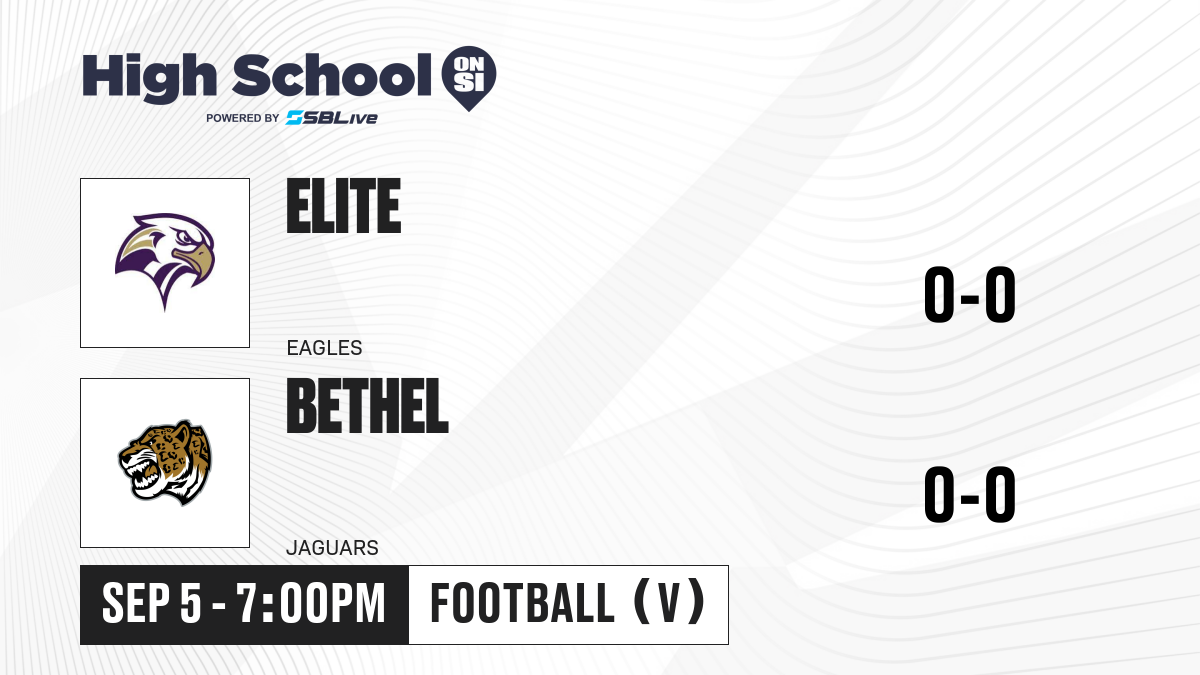 High School ON SI
POWERED BY SBLive

ELITE
EAGLES
0-0

BETHEL
JAGUARS
0-0

SEP 5 - 7:00PM
FOOTBALL (V)